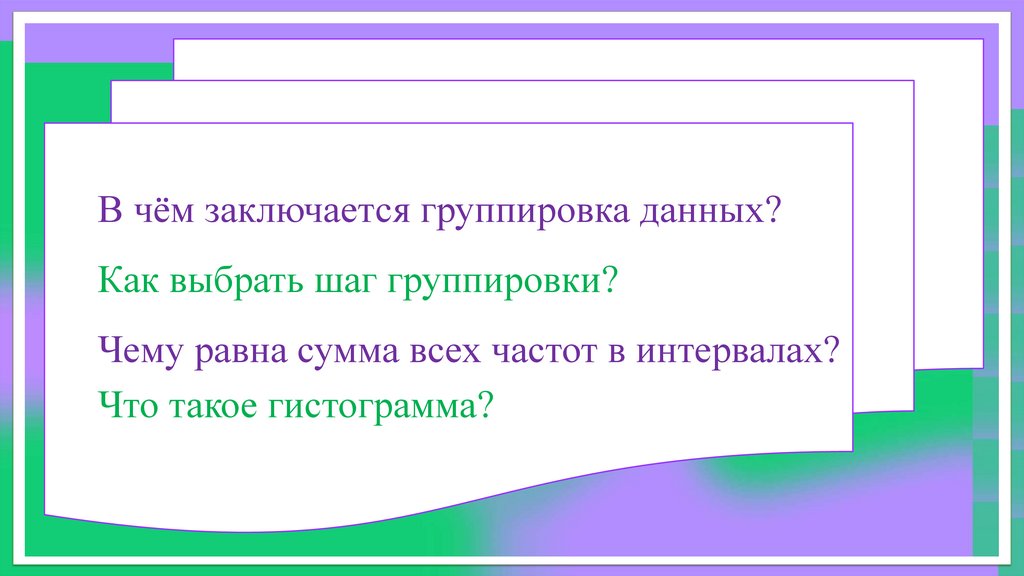 В чём заключается группировка данных?

Как выбрать шаг группировки?

Чему равна сумма всех частот в интервалах?
Что такое гистограмма?